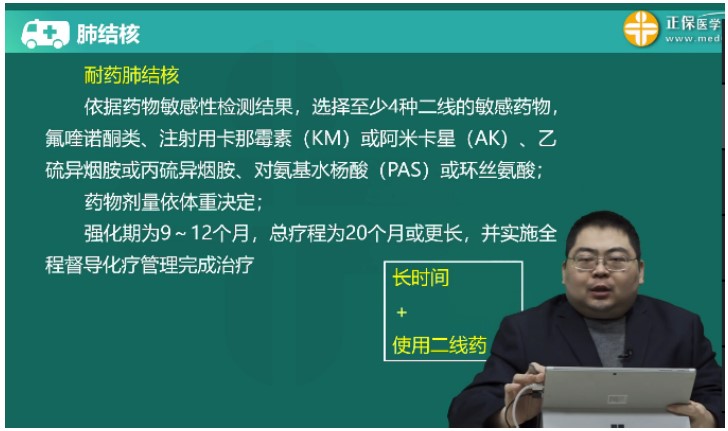 肺结核

正保医学
www.med

耐药肺结核

依据药物敏感性检测结果，选择至少4种二线的敏感药物，氟喹诺酮类、注射用卡那霉素（KM）或阿米卡星（AK）、乙硫异烟胺或丙硫异烟胺、对氨基水杨酸（PAS）或环丝氨酸；

药物剂量依体重决定；

强化期为9～12个月，总疗程为20个月或更长，并实施全程督导化疗管理完成治疗

长时间
+
使用二线药